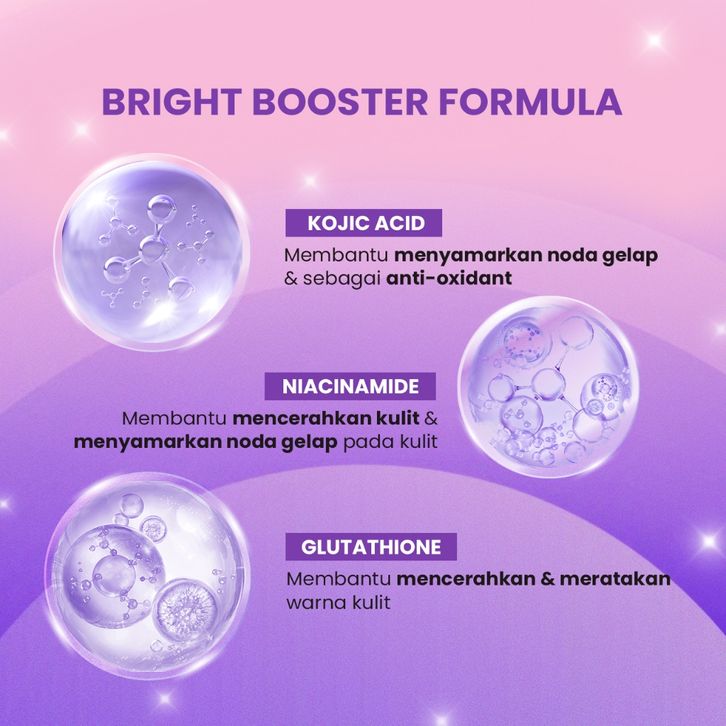 BRIGHT BOOSTER FORMULA

KOJIC ACID

Membantu menyamarkan noda gelap & sebagai anti-oxidant

NIACINAMIDE

Membantu mencerahkan kulit & menyamarkan noda gelap pada kulit

GLUTATHIONE

Membantu mencerahkan & meratakan warna kulit